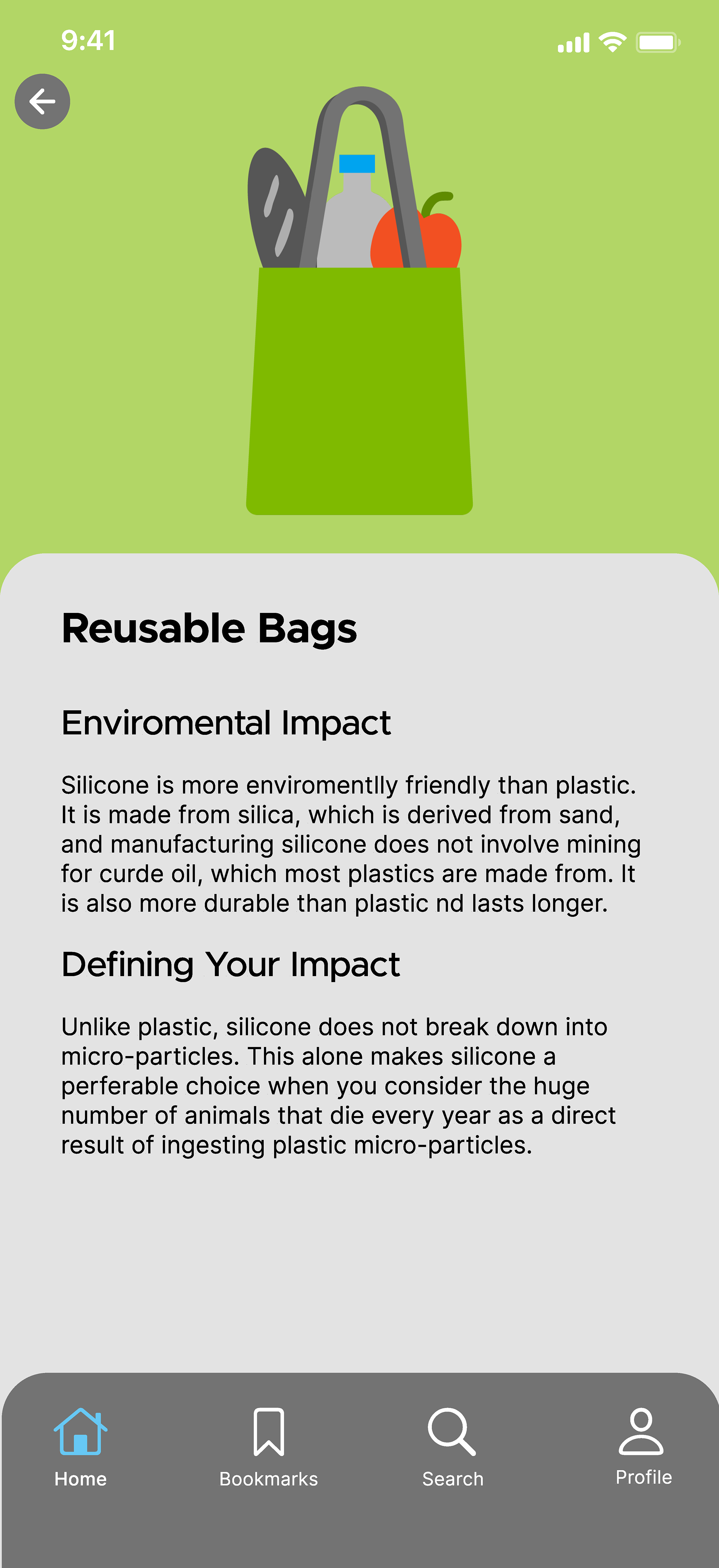 9:41

Reusable Bags

Enviromental Impact

Silicone is more enviromentlly friendly than plastic. It is made from silica, which is derived from sand, and manufacturing silicone does not involve mining for curde oil, which most plastics are made from. It is also more durable than plastic nd lasts longer.

Defining Your Impact

Unlike plastic, silicone does not break down into micro-particles. This alone makes silicone a perferable choice when you consider the huge number of animals that die every year as a direct result of ingesting plastic micro-particles.

Home
Bookmarks
Search
Profile